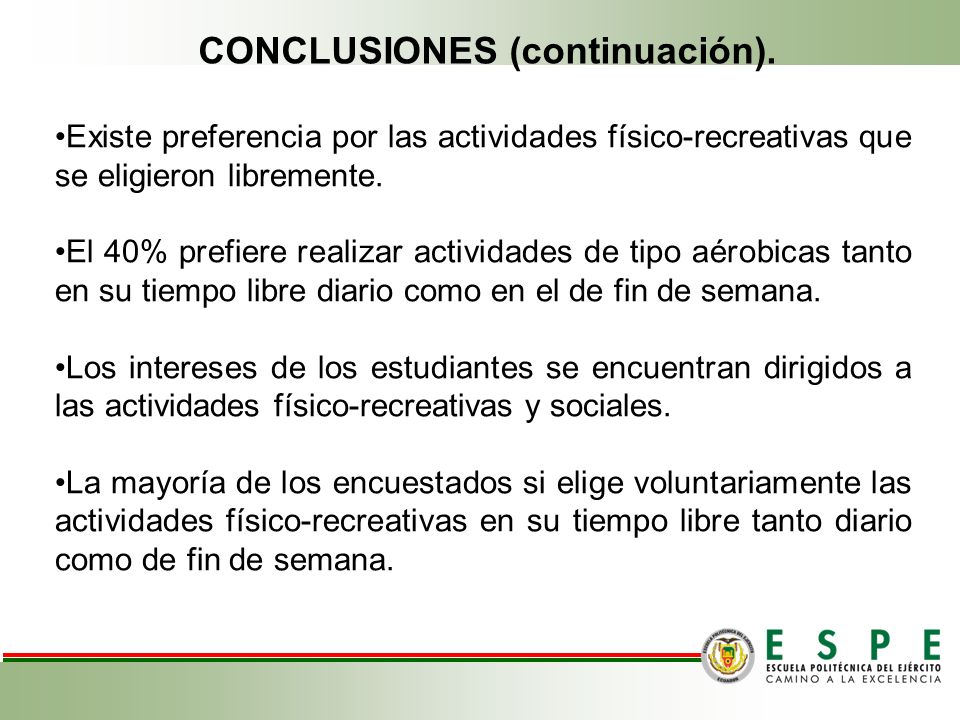 CONCLUSIONES (continuación).

•Existe preferencia por las actividades físico-recreativas que se eligieron libremente.

•El 40% prefiere realizar actividades de tipo aérobicas tanto en su tiempo libre diario como en el de fin de semana.

•Los intereses de los estudiantes se encuentran dirigidos a las actividades físico-recreativas y sociales.

•La mayoría de los encuestados si elige voluntariamente las actividades físico-recreativas en su tiempo libre tanto diario como de fin de semana.

ESPE
ESCUELA POLITÉCNICA DEL EJÉRCITO
CAMINO A LA EXCELENCIA